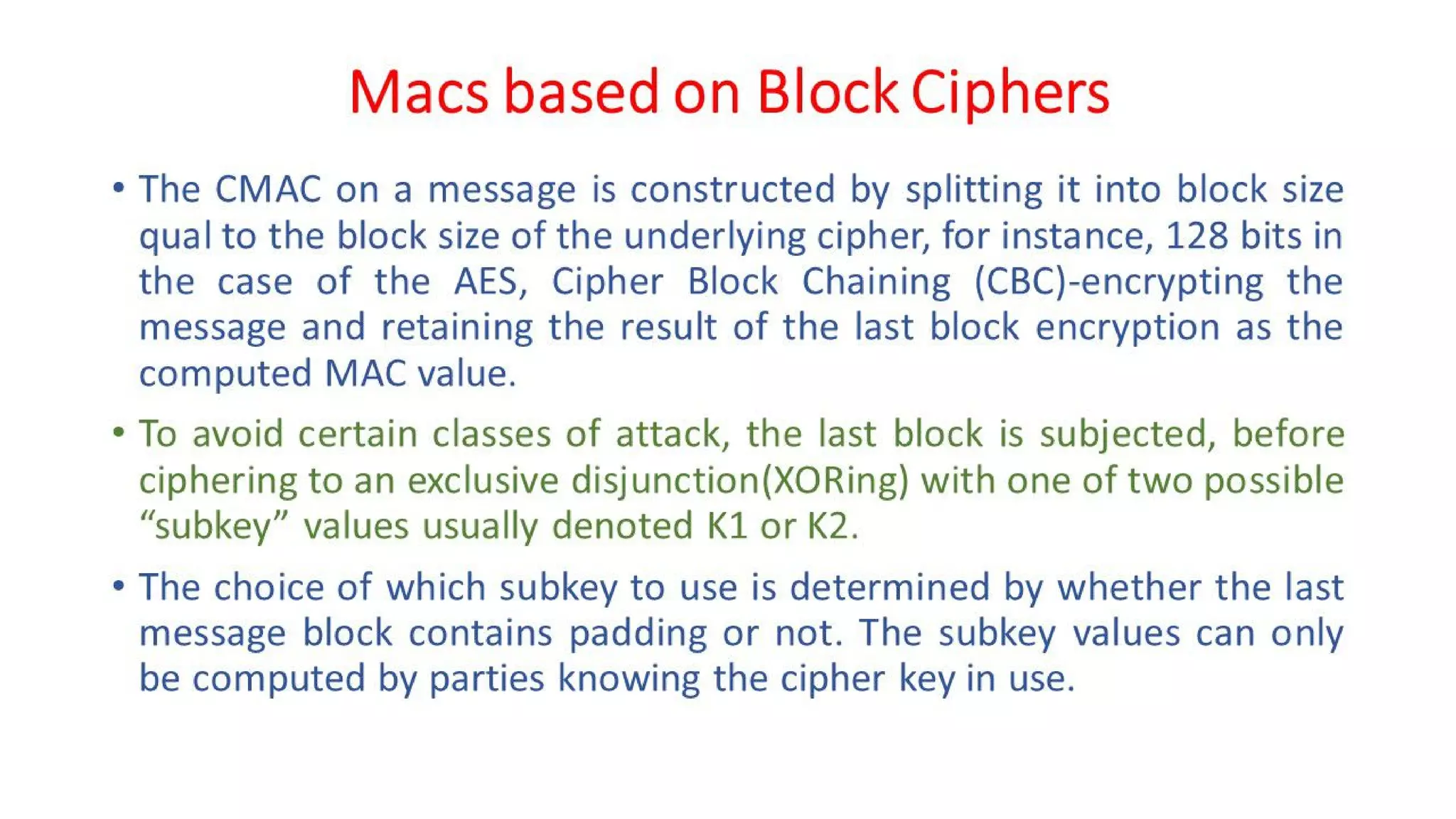 Macs based on Block Ciphers

• The CMAC on a message is constructed by splitting it into block size qual to the block size of the underlying cipher, for instance, 128 bits in the case of the AES, Cipher Block Chaining (CBC)-encrypting the message and retaining the result of the last block encryption as the computed MAC value.

• To avoid certain classes of attack, the last block is subjected, before ciphering to an exclusive disjunction(XORing) with one of two possible “subkey” values usually denoted K1 or K2.

• The choice of which subkey to use is determined by whether the last message block contains padding or not. The subkey values can only be computed by parties knowing the cipher key in use.